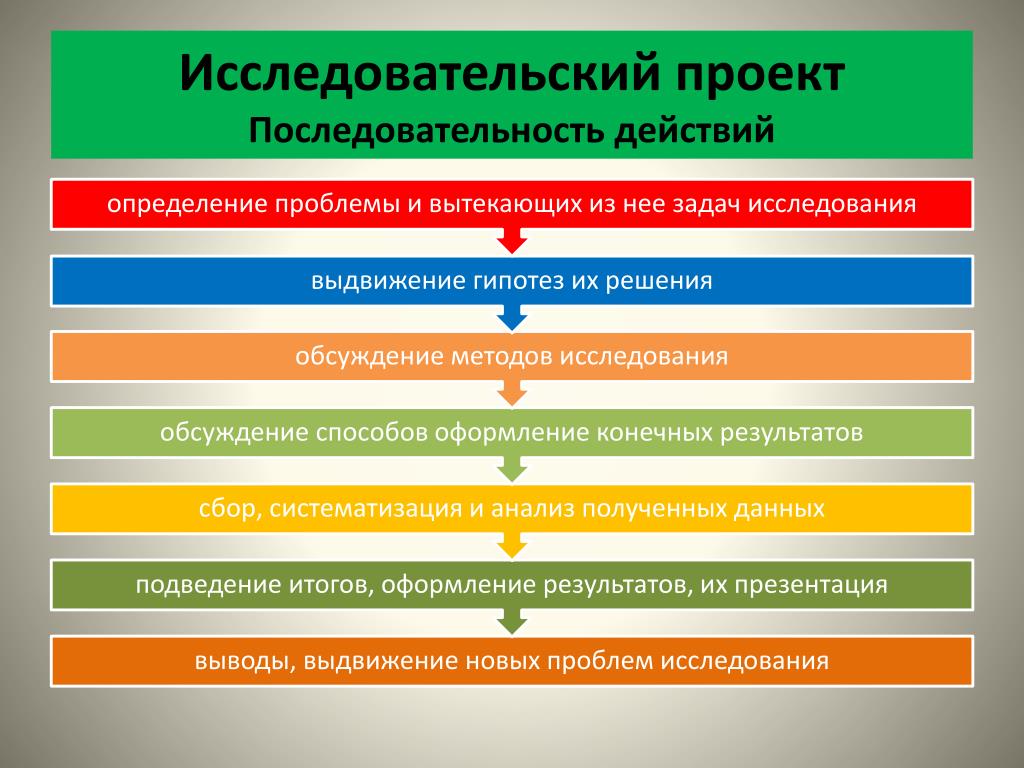 Исследовательский проект
Последовательность действий

определение проблемы и вытекающих из нее задач исследования

выдвижение гипотез их решения

обсуждение методов исследования

обсуждение способов оформление конечных результатов

сбор, систематизация и анализ полученных данных

подведение итогов, оформление результатов, их презентация

выводы, выдвижение новых проблем исследования